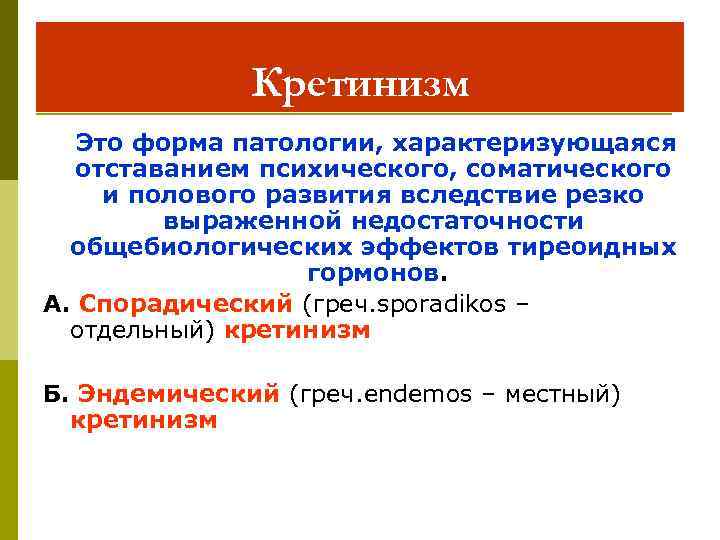 Кретинизм

Это форма патологии, характеризующаяся отставанием психического, соматического и полового развития вследствие резко выраженной недостаточности общебиологических эффектов тиреоидных гормонов.

А. Спорадический (греч.sporadikos – отдельный) кретинизм

Б. Эндемический (греч.endemos – местный) кретинизм